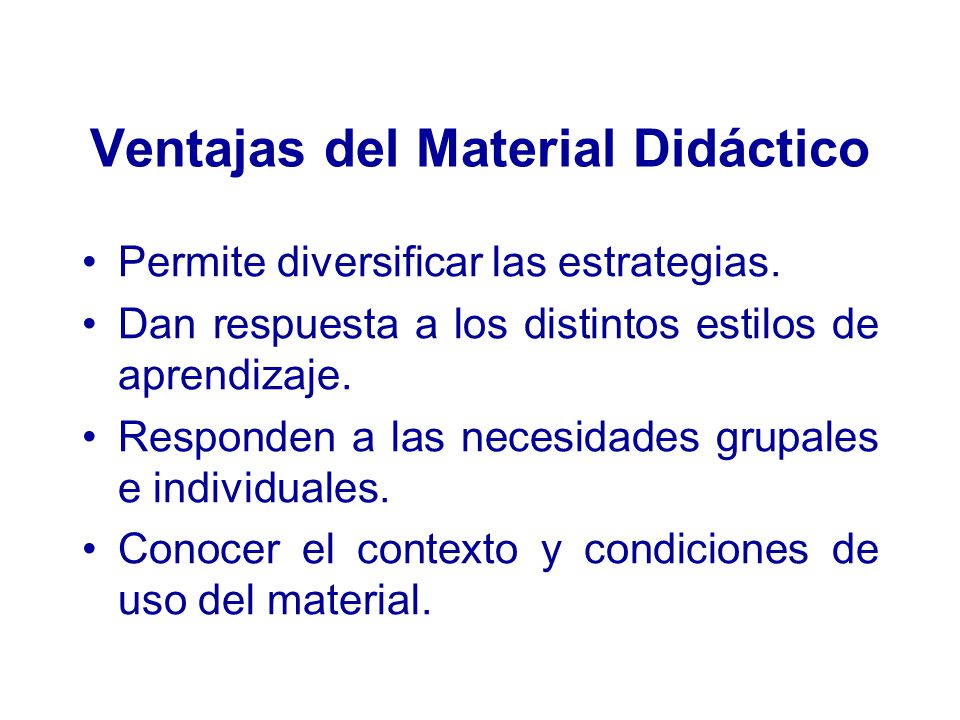 Ventajas del Material Didáctico

• Permite diversificar las estrategias.
• Dan respuesta a los distintos estilos de aprendizaje.
• Responden a las necesidades grupales e individuales.
• Conocer el contexto y condiciones de uso del material.